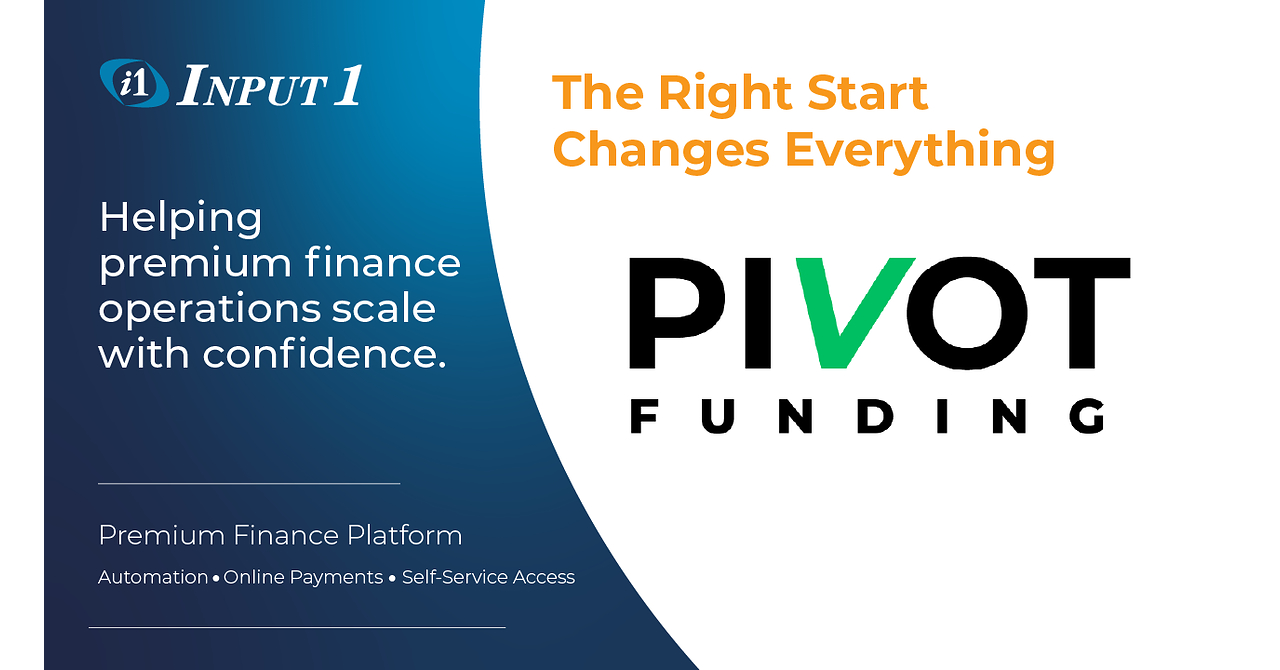 i1 INPUT 1

Helping premium finance operations scale with confidence.

Premium Finance Platform

Automation • Online Payments • Self-Service Access

The Right Start Changes Everything

PIVOT
FUNDING